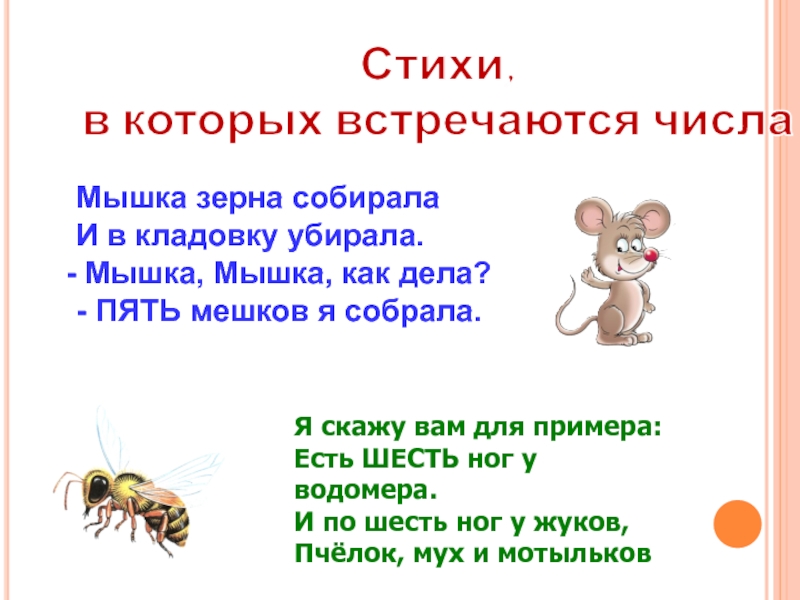 Стихи,
в которых встречаются числа

Мышка зерна собирала
И в кладовку убирала.
- Мышка, Мышка, как дела?
- ПЯТЬ мешков я собрала.

Я скажу вам для примера:
Есть ШЕСТЬ ног у водомера.
И по шесть ног у жуков,
Пчёлок, мух и мотыльков